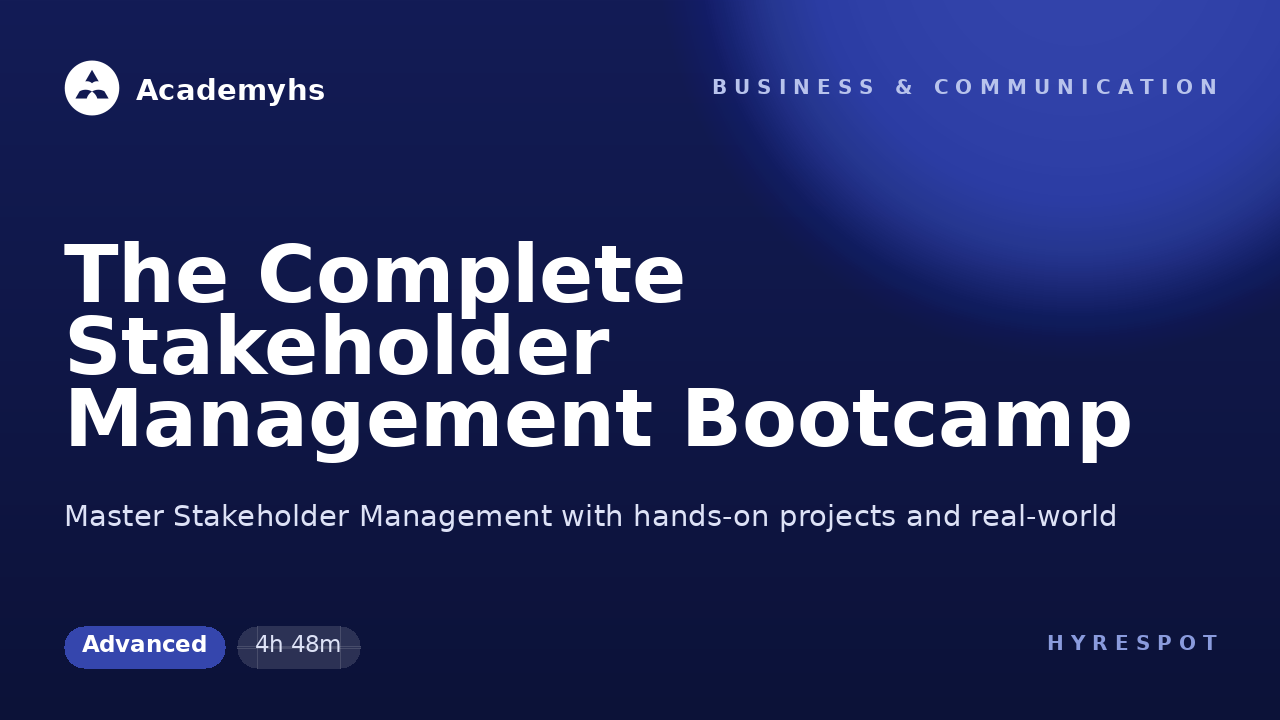 Academyhs

BUSINESS & COMMUNICATION

The Complete Stakeholder Management Bootcamp

Master Stakeholder Management with hands-on projects and real-world

Advanced

4h 48m

HYRESPOT